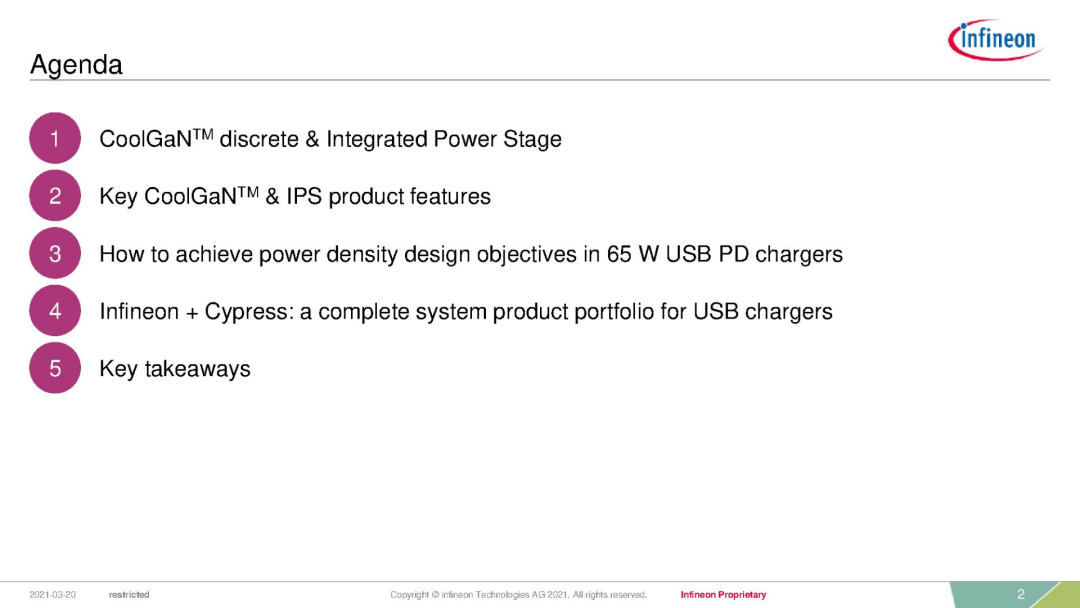 infineon

Agenda

1 CoolGaN$^{TM}$ discrete & Integrated Power Stage

2 Key CoolGaN$^{TM}$ & IPS product features

3 How to achieve power density design objectives in 65 W USB PD chargers

4 Infineon + Cypress: a complete system product portfolio for USB chargers

5 Key takeaways

2021-03-20 restricted Copyright © Infineon Technologies AG 2021. All rights reserved. Infineon Proprietary 2